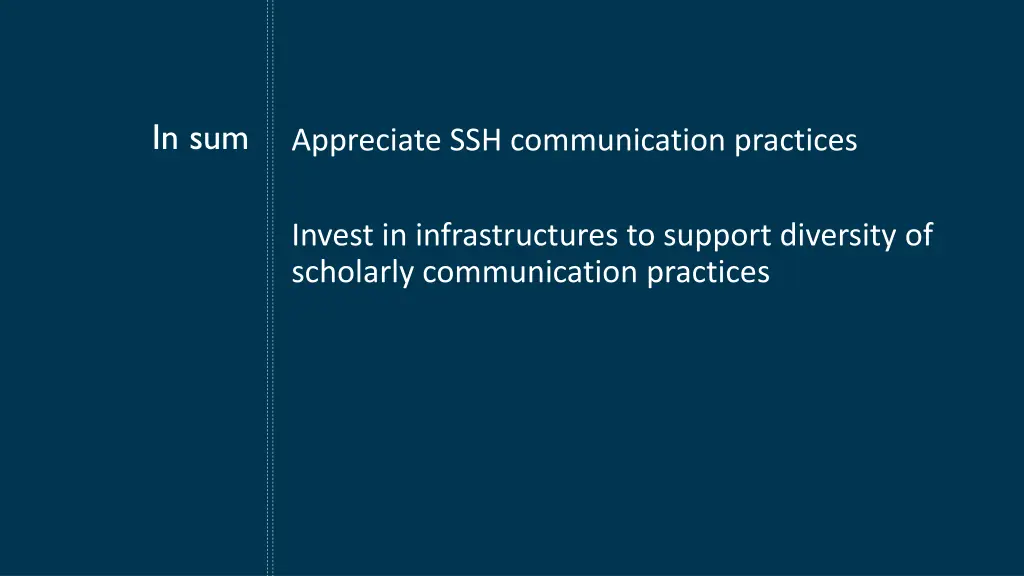 In sum

Appreciate SSH communication practices

Invest in infrastructures to support diversity of scholarly communication practices